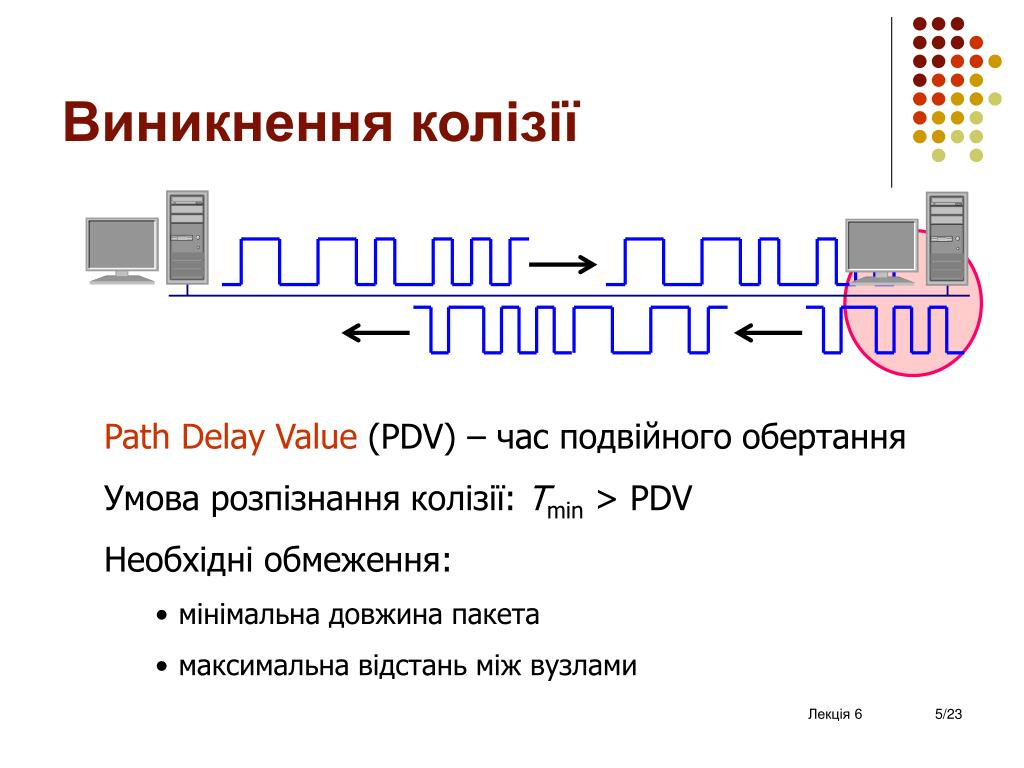 Виникнення колізії

Path Delay Value (PDV) – час подвійного обертання

Умова розпізнання колізії: $T_{min}$ > PDV

Необхідні обмеження:

• мінімальна довжина пакета

• максимальна відстань між вузлами

Лекція 6

5/23